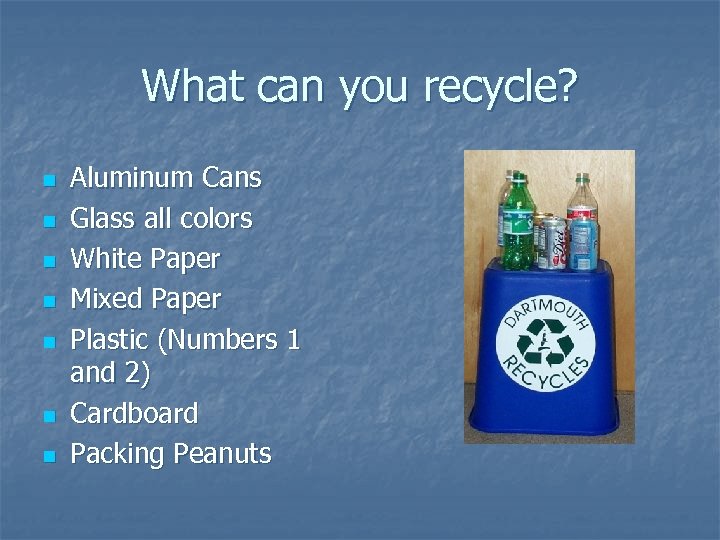 What can you recycle?

- Aluminum Cans
- Glass all colors
- White Paper
- Mixed Paper
- Plastic (Numbers 1 and 2)
- Cardboard
- Packing Peanuts

Diet

DARTMOUTH RECYCLES